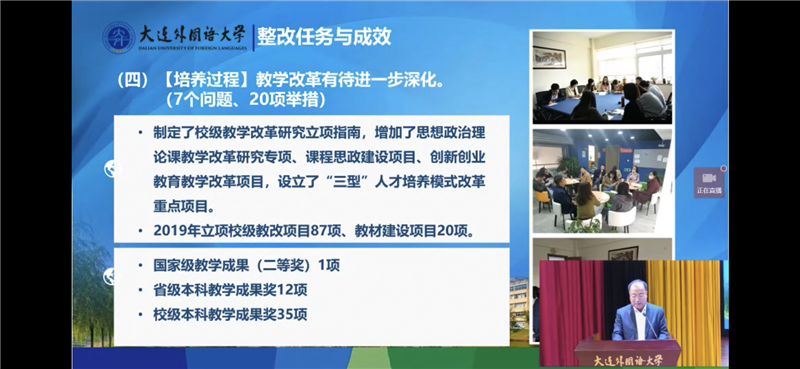 大连外国语大学
DALIAN UNIVERSITY OF FOREIGN LANGUAGES
整改任务与成效

（四）【培养过程】教学改革有待进一步深化。
（7个问题、20项举措）

• 制定了校级教学改革研究立项指南，增加了思想政治理论课教学改革研究专项、课程思政建设项目、创新创业教育教学改革项目，设立了“三型”人才培养模式改革重点项目。
• 2019年立项校级教改项目87项、教材建设项目20项。

• 国家级教学成果（二等奖）1项
• 省级本科教学成果奖12项
• 校级本科教学成果奖35项

正在直播

大连外国语大学